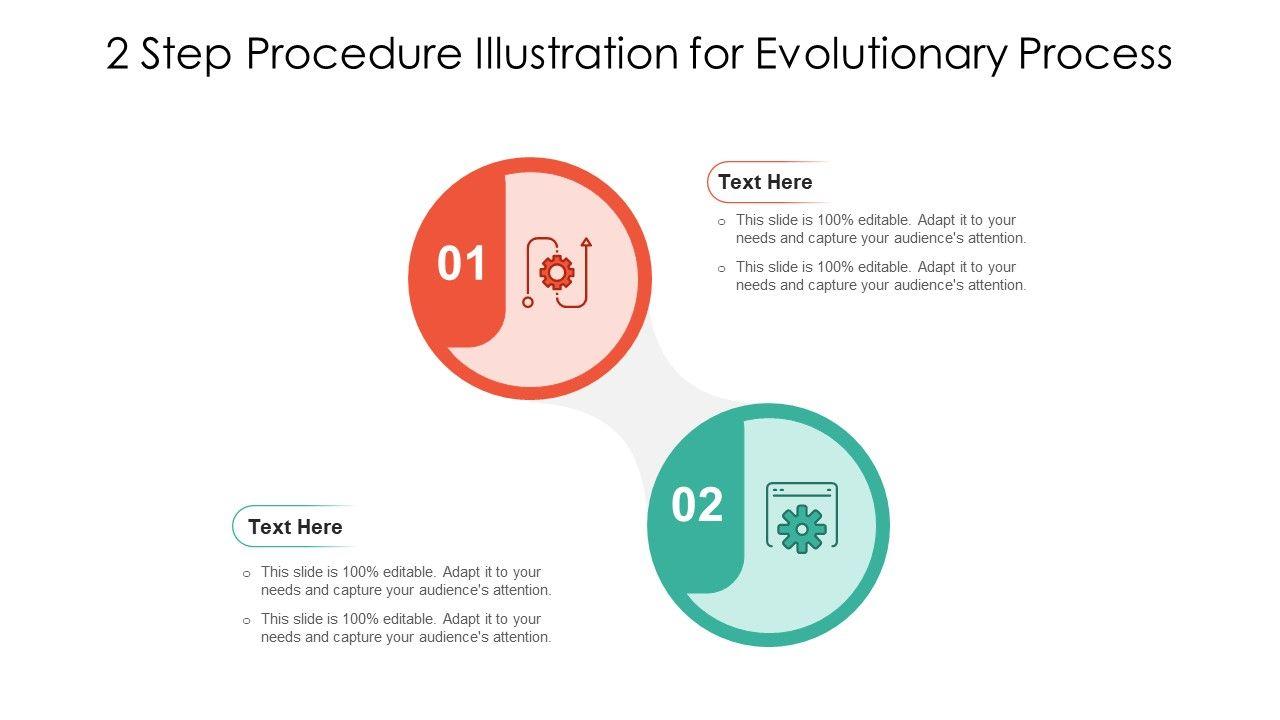 2 Step Procedure Illustration for Evolutionary Process

01

Text Here

o This slide is 100% editable. Adapt it to your needs and capture your audience's attention.

o This slide is 100% editable. Adapt it to your needs and capture your audience's attention.

02

Text Here

o This slide is 100% editable. Adapt it to your needs and capture your audience's attention.

o This slide is 100% editable. Adapt it to your needs and capture your audience's attention.